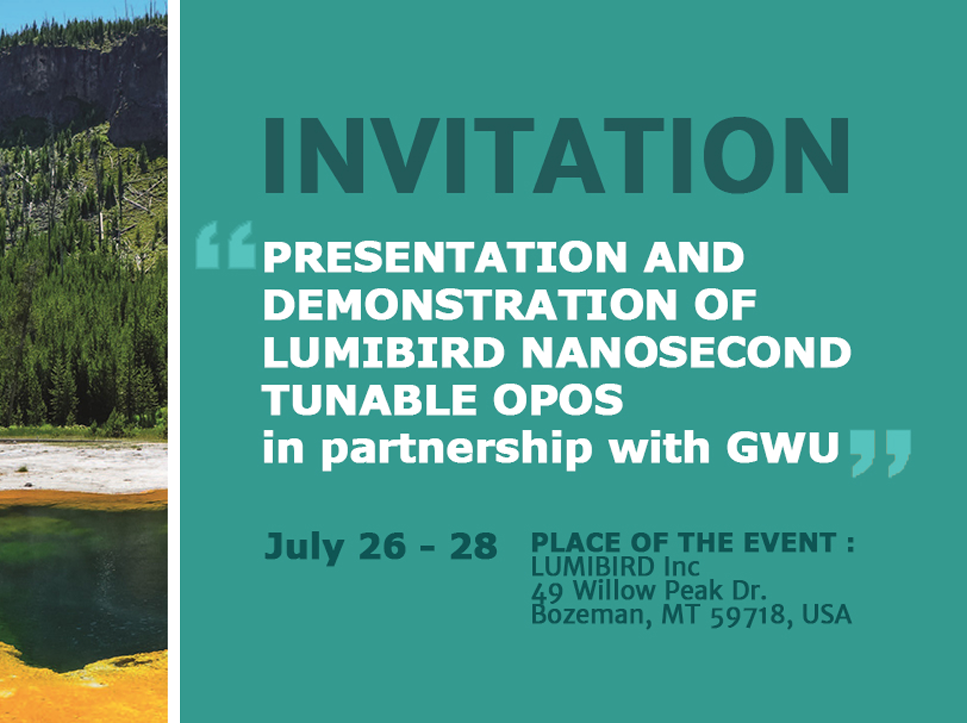 INVITATION

“PRESENTATION AND DEMONSTRATION OF LUMIBIRD NANOSECOND TUNABLE OPOS in partnership with GWU”

July 26 - 28

PLACE OF THE EVENT :
LUMIBIRD Inc
49 Willow Peak Dr.
Bozeman, MT 59718, USA